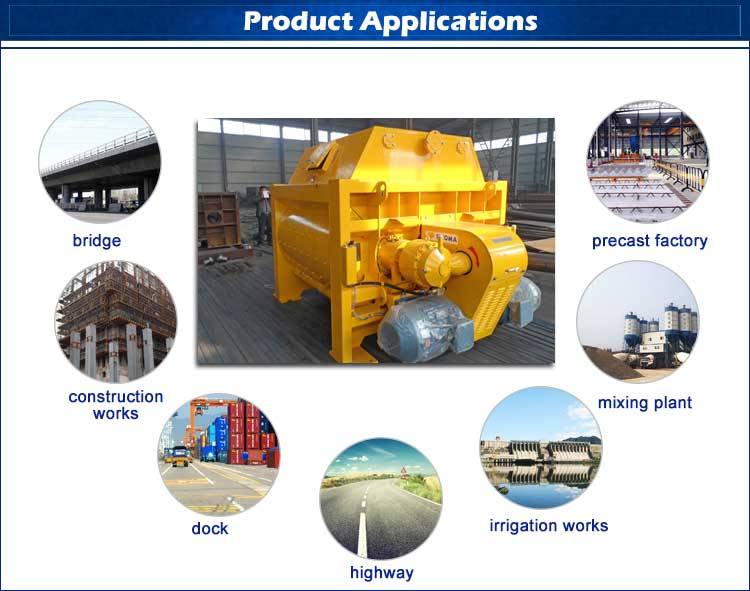 Product Applications

bridge

precast factory

construction works

mixing plant

dock

irrigation works

highway